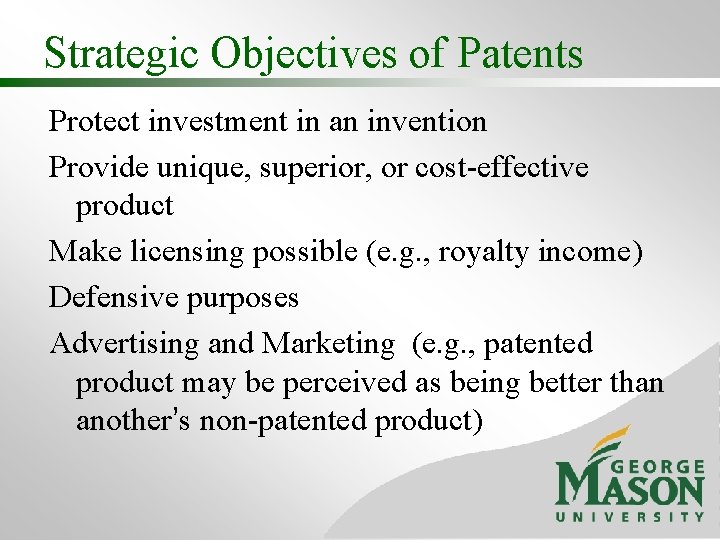 Strategic Objectives of Patents

Protect investment in an invention

Provide unique, superior, or cost-effective product

Make licensing possible (e.g., royalty income)

Defensive purposes

Advertising and Marketing (e.g., patented product may be perceived as being better than another's non-patented product)

GEORGE MASON UNIVERSITY